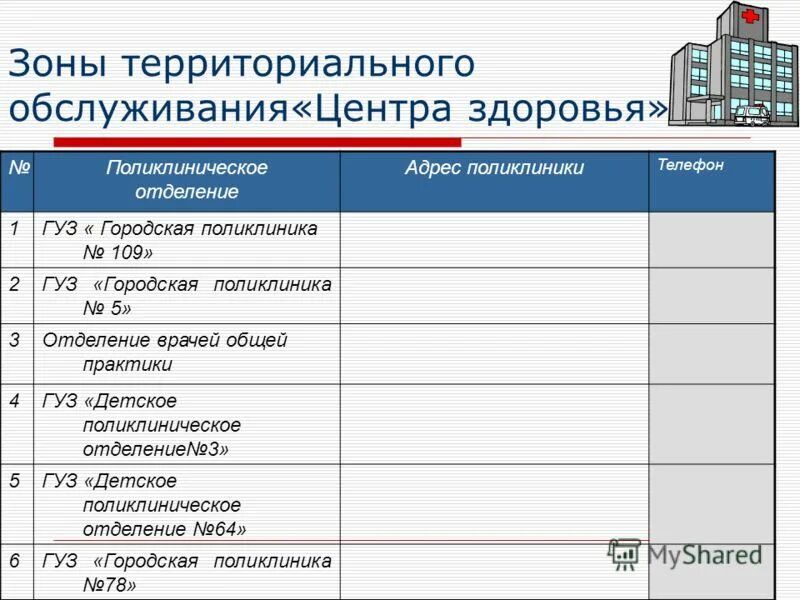 Зоны территориального обслуживания«Центра здоровья»

| № | Поликлиническое отделение | Адрес поликлиники | Телефон |
|---|---|---|---|
| 1 | ГУЗ « Городская поликлиника № 109» | | |
| 2 | ГУЗ «Городская поликлиника № 5» | | |
| 3 | Отделение врачей общей практики | | |
| 4 | ГУЗ «Детское поликлиническое отделение№3» | | |
| 5 | ГУЗ «Детское поликлиническое отделение №64» | | |
| 6 | ГУЗ «Городская поликлиника №78» | | |

MyShared